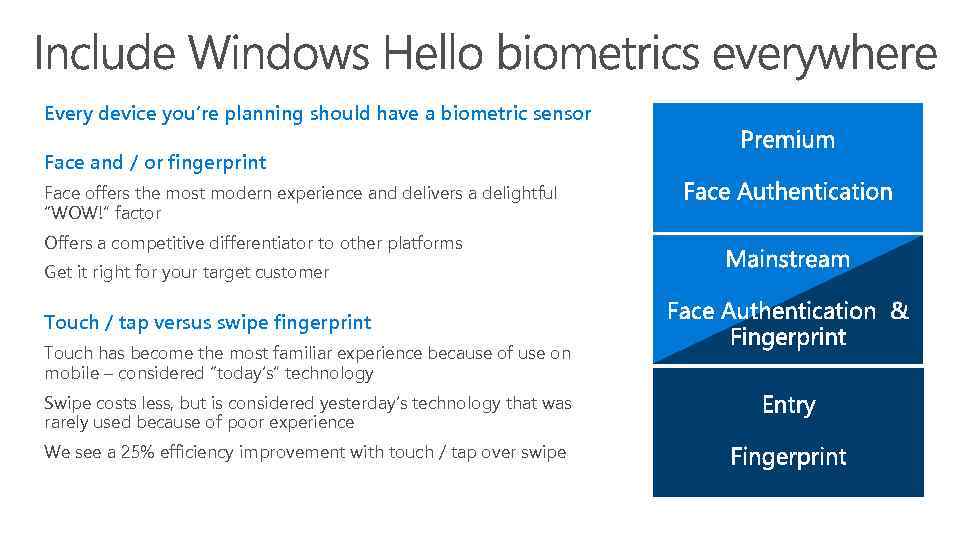 Include Windows Hello biometrics everywhere

Every device you're planning should have a biometric sensor

Face and / or fingerprint

Face offers the most modern experience and delivers a delightful "WOW!" factor

Offers a competitive differentiator to other platforms

Get it right for your target customer

Touch / tap versus swipe fingerprint

Touch has become the most familiar experience because of use on mobile – considered "today's" technology

Swipe costs less, but is considered yesterday's technology that was rarely used because of poor experience

We see a 25% efficiency improvement with touch / tap over swipe

Premium

Face Authentication

Mainstream

Face Authentication & Fingerprint

Entry

Fingerprint